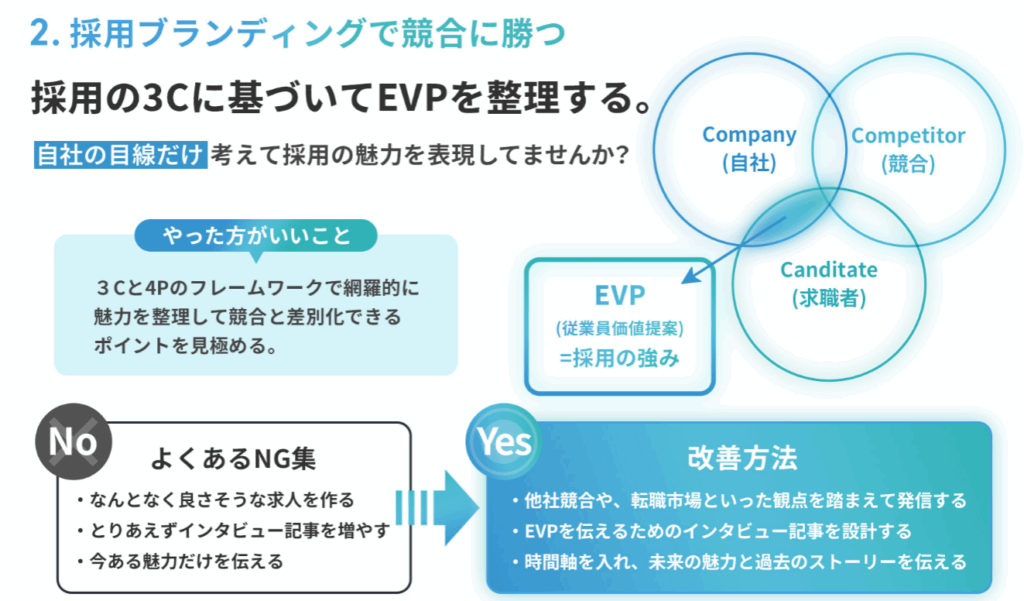 2. 採用ブランディングで競合に勝つ

採用の3Cに基づいてEVPを整理する。

自社の目線だけ 考えて採用の魅力を表現してませんか？

Company
(自社)

Competitor
(競合)

Canditate
(求職者)

EVP
(従業員価値提案)
=採用の強み

やった方がいいこと

３Cと4Pのフレームワークで網羅的に魅力を整理して競合と差別化できるポイントを見極める。

No

よくあるNG集

・なんとなく良さそうな求人を作る
・とりあえずインタビュー記事を増やす
・今ある魅力だけを伝える

Yes

改善方法

・他社競合や、転職市場といった観点を踏まえて発信する
・EVPを伝えるためのインタビュー記事を設計する
・時間軸を入れ、未来の魅力と過去のストーリーを伝える